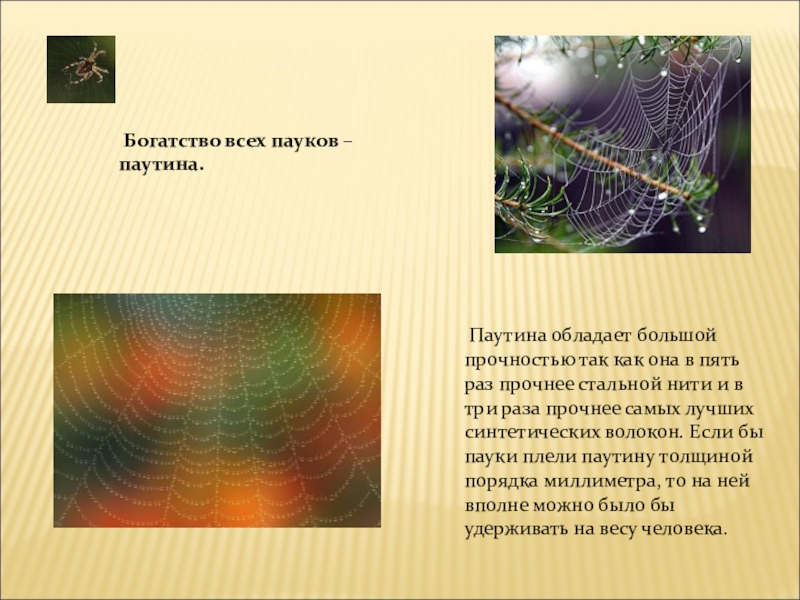 Богатство всех пауков – паутина.

Паутина обладает большой прочностью так как она в пять раз прочнее стальной нити и в три раза прочнее самых лучших синтетических волокон. Если бы пауки плели паутину толщиной порядка миллиметра, то на ней вполне можно было бы удерживать на весу человека.